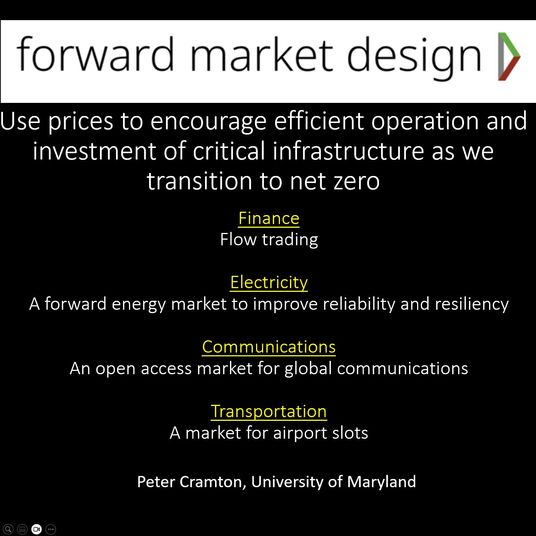 forward market design

Use prices to encourage efficient operation and investment of critical infrastructure as we transition to net zero

Finance
Flow trading

Electricity
A forward energy market to improve reliability and resiliency

Communications
An open access market for global communications

Transportation
A market for airport slots

Peter Cramton, University of Maryland